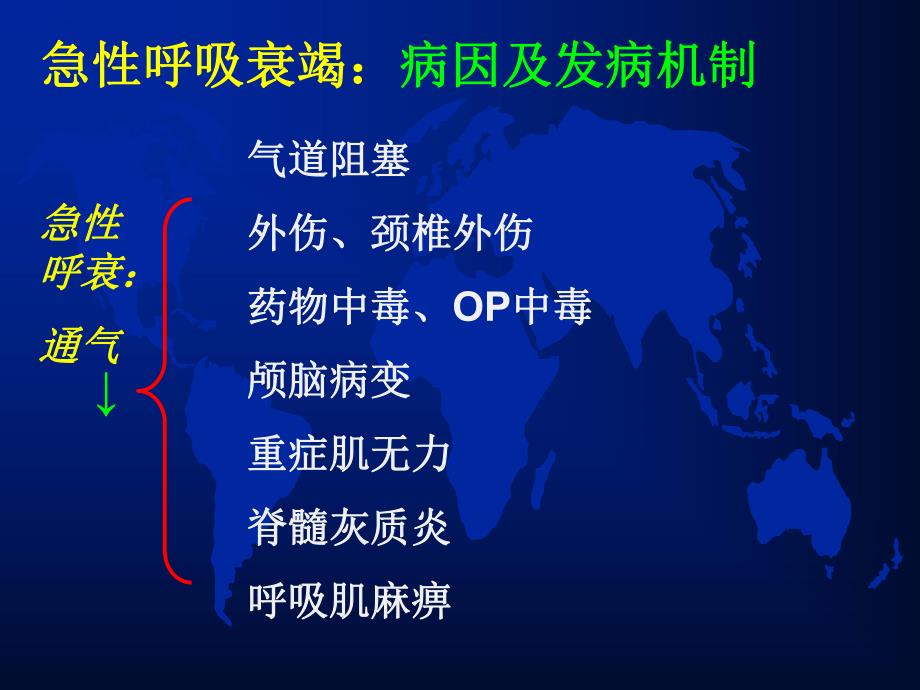 急性呼吸衰竭：病因及发病机制

急性呼衰：

通气
↓

气道阻塞
外伤、颈椎外伤
药物中毒、OP中毒
颅脑病变
重症肌无力
脊髓灰质炎
呼吸肌麻痹